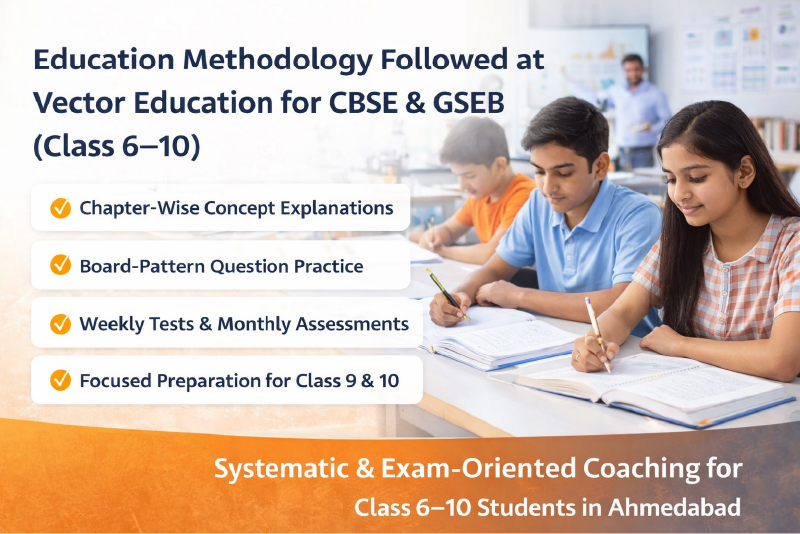 Education Methodology Followed at Vector Education for CBSE & GSEB (Class 6–10)

Chapter-Wise Concept Explanations

Board-Pattern Question Practice

Weekly Tests & Monthly Assessments

Focused Preparation for Class 9 & 10

Systematic & Exam-Oriented Coaching for Class 6–10 Students in Ahmedabad